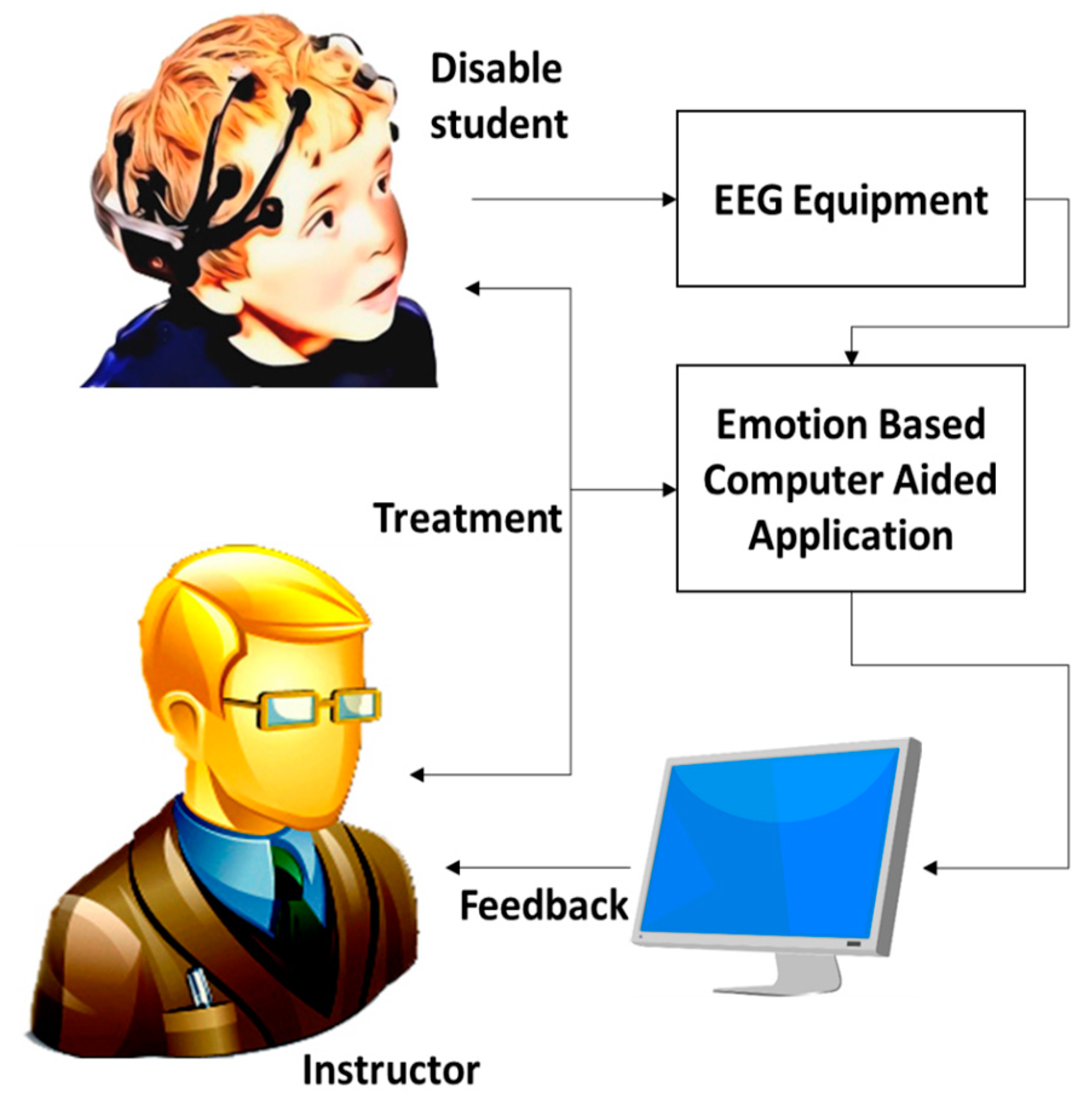 Disable student

EEG Equipment

Emotion Based Computer Aided Application

Treatment

Feedback

Instructor